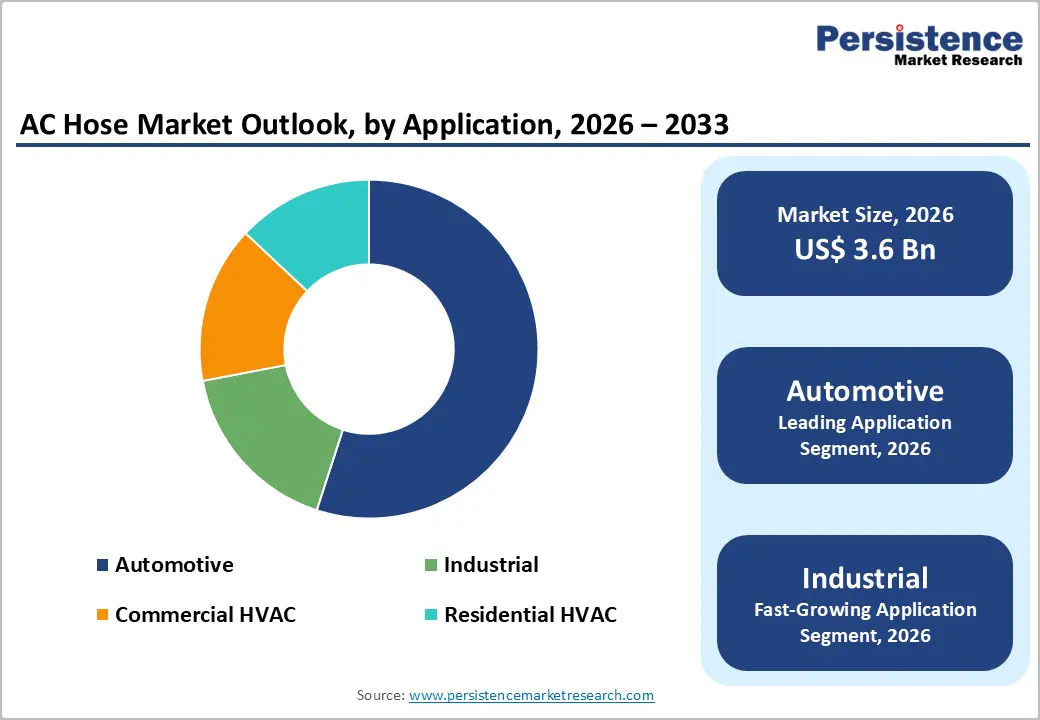 Persistence
Market Research

AC Hose Market Outlook, by Application, 2026 – 2033

Automotive
Industrial
Commercial HVAC
Residential HVAC

Market Size, 2026
US$ 3.6 Bn

Automotive
Leading Application Segment, 2026

Industrial
Fast-Growing Application Segment, 2026

Source: www.persistencemarketresearch.com